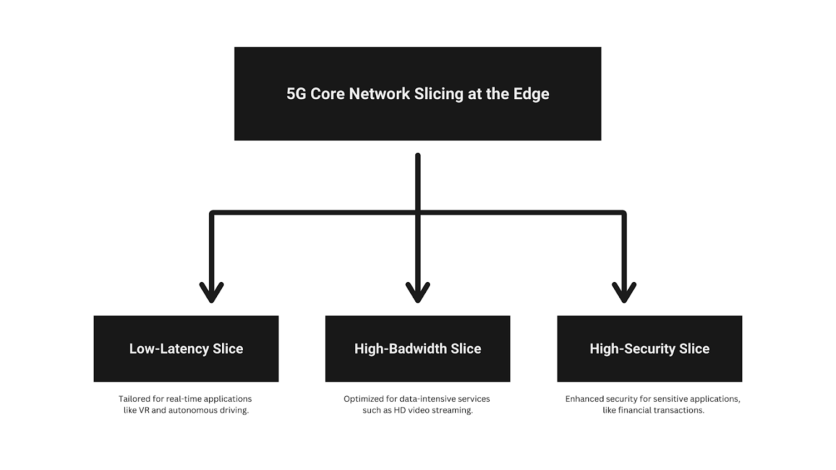 5G Core Network Slicing at the Edge

Low-Latency Slice

Tailored for real-time applications like VR and autonomous driving.

High-Badwidth Slice

Optimized for data-intensive services such as HD video streaming.

High-Security Slice

Enhanced security for sensitive applications, like financial transactions.